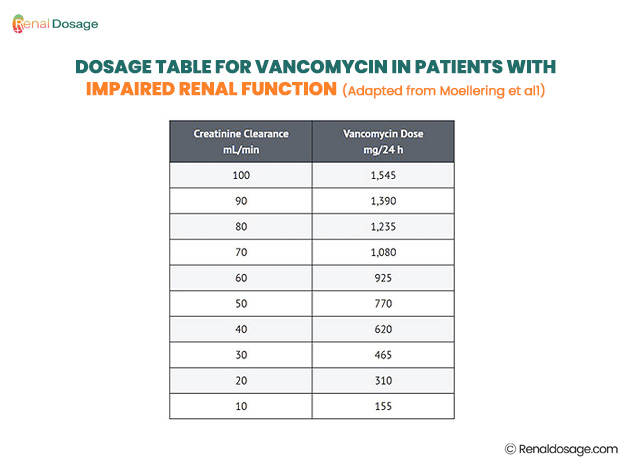 Renal Dosage

DOSAGE TABLE FOR VANCOMYCIN IN PATIENTS WITH IMPAIRED RENAL FUNCTION (Adapted from Moellering et al1)

| Creatinine Clearance mL/min | Vancomycin Dose mg/24 h |
|---|---|
| 100 | 1,545 |
| 90 | 1,390 |
| 80 | 1,235 |
| 70 | 1,080 |
| 60 | 925 |
| 50 | 770 |
| 40 | 620 |
| 30 | 465 |
| 20 | 310 |
| 10 | 155 |

© Renaldosage.com